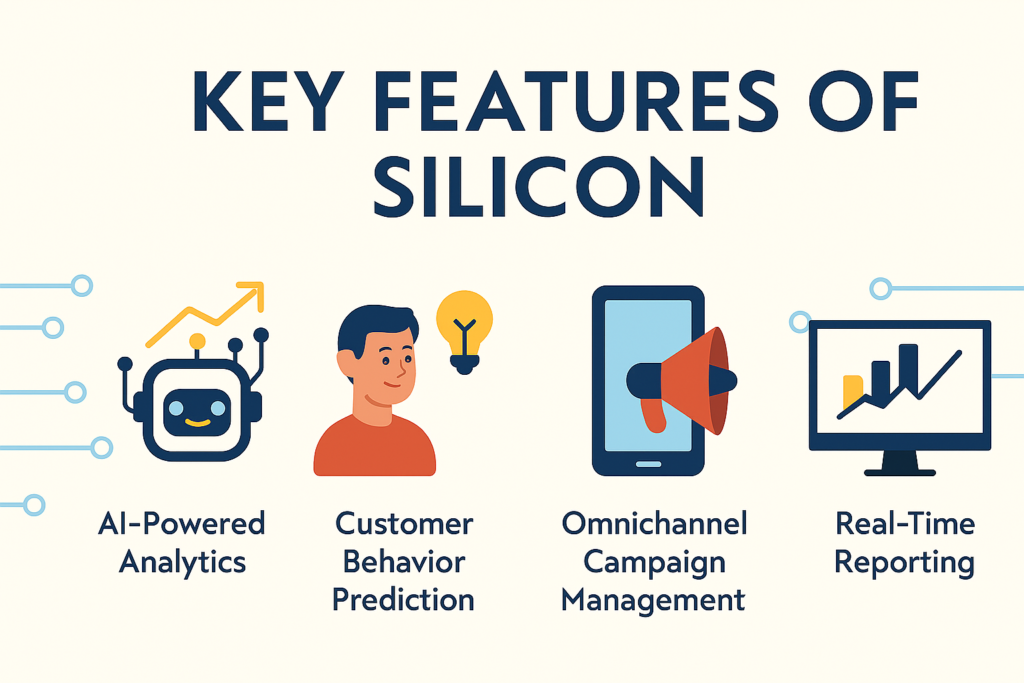 KEY FEATURES OF SILICON

AI-Powered Analytics

Customer Behavior Prediction

Omnichannel Campaign Management

Real-Time Reporting